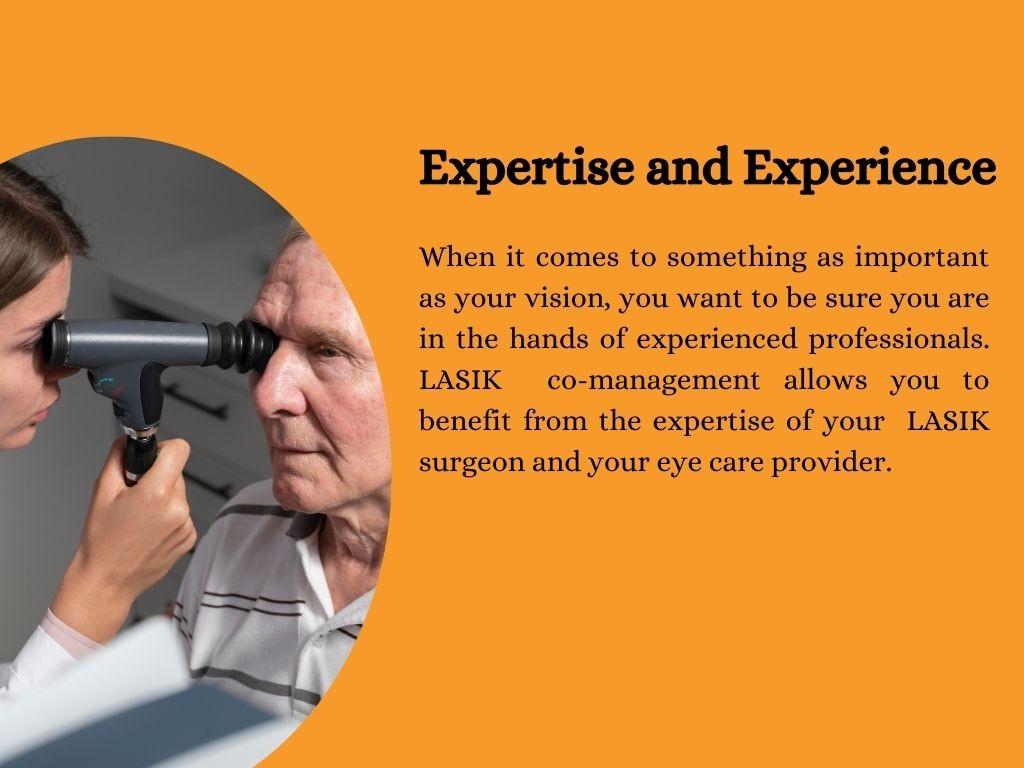 Expertise and Experience

When it comes to something as important as your vision, you want to be sure you are in the hands of experienced professionals. LASIK co-management allows you to benefit from the expertise of your LASIK surgeon and your eye care provider.